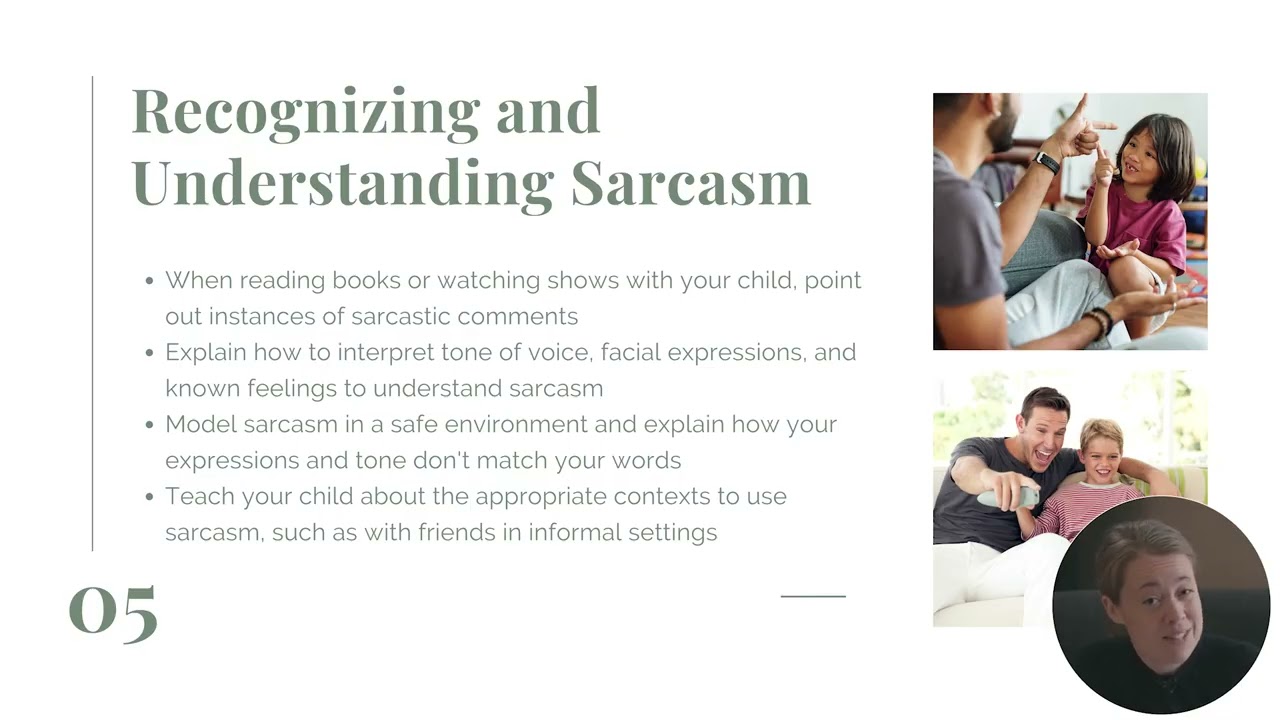 Recognizing and Understanding Sarcasm

- When reading books or watching shows with your child, point out instances of sarcastic comments
- Explain how to interpret tone of voice, facial expressions, and known feelings to understand sarcasm
- Model sarcasm in a safe environment and explain how your expressions and tone don't match your words
- Teach your child about the appropriate contexts to use sarcasm, such as with friends in informal settings

05